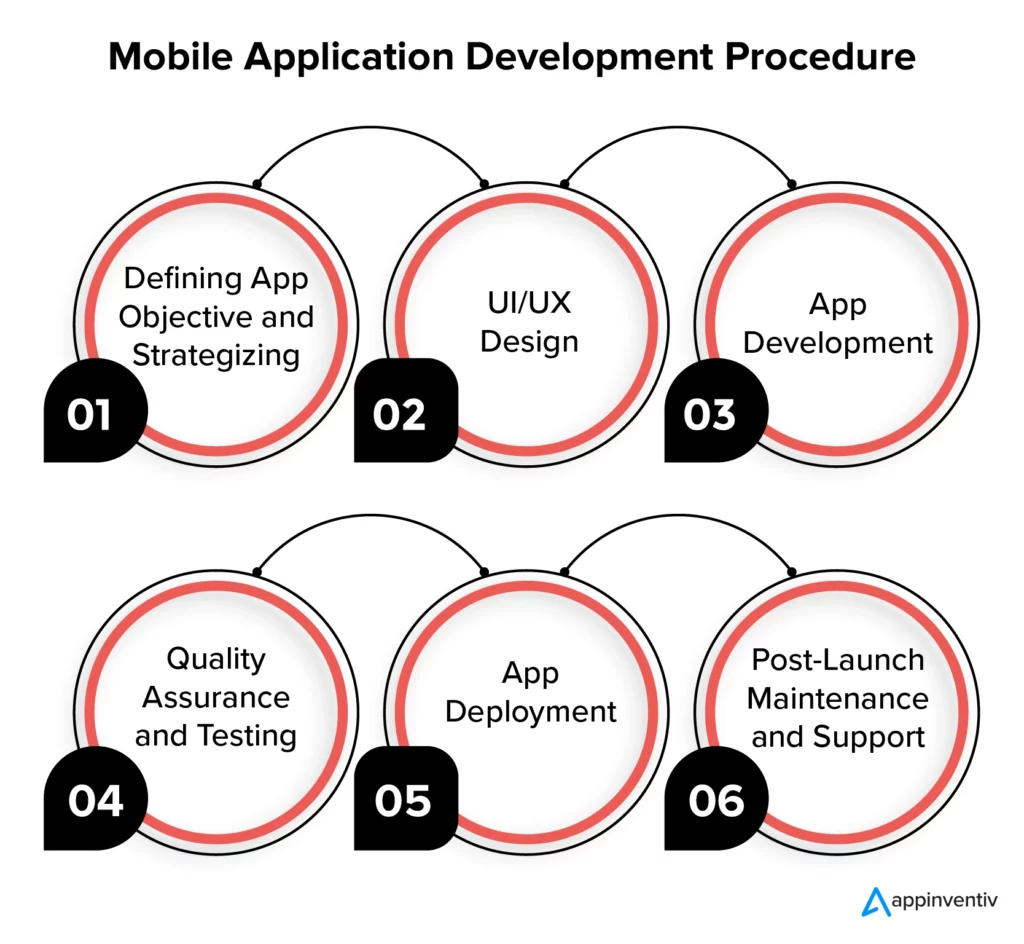 Mobile Application Development Procedure

Defining App Objective and Strategizing
01

UI/UX Design
02

App Development
03

Quality Assurance and Testing
04

App Deployment
05

Post-Launch Maintenance and Support
06

appinventiv